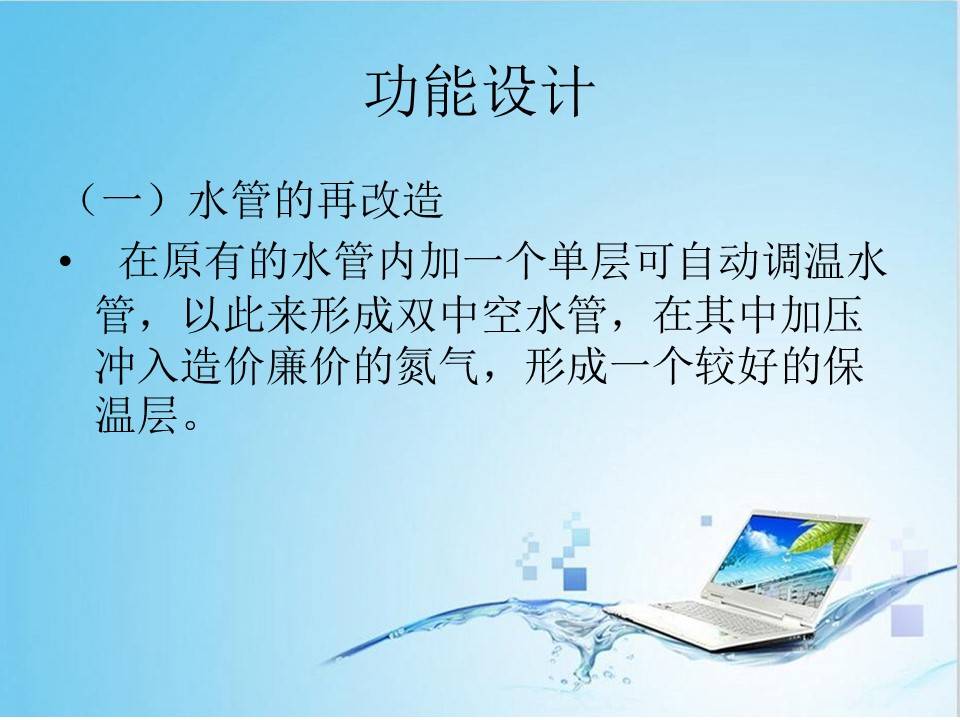 功能设计

（一）水管的再改造

• 在原有的水管内加一个单层可自动调温水管，以此来形成双中空水管，在其中加压冲入造价廉价的氮气，形成一个较好的保温层。